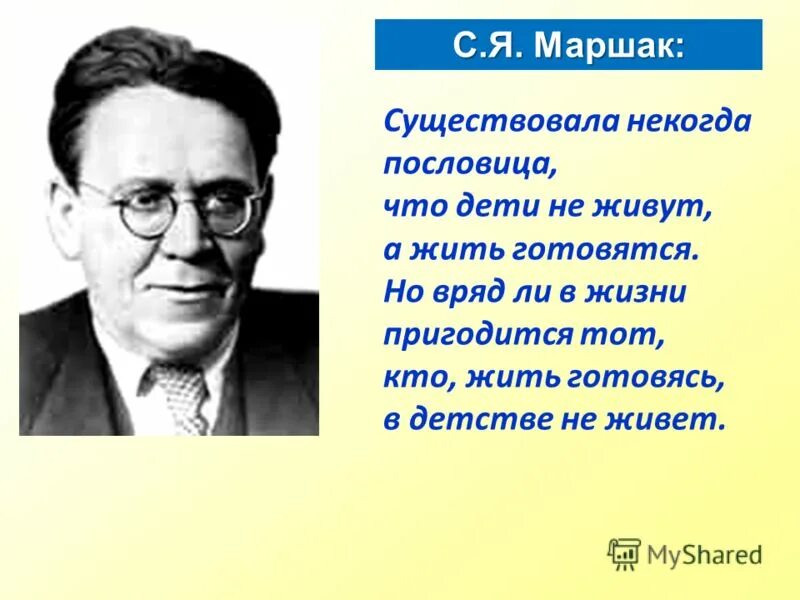 С.Я. Маршак:

Существовала некогда пословица,
что дети не живут,
а жить готовятся.
Но вряд ли в жизни
пригодится тот,
кто, жить готовясь,
в детстве не живет.

MyShared